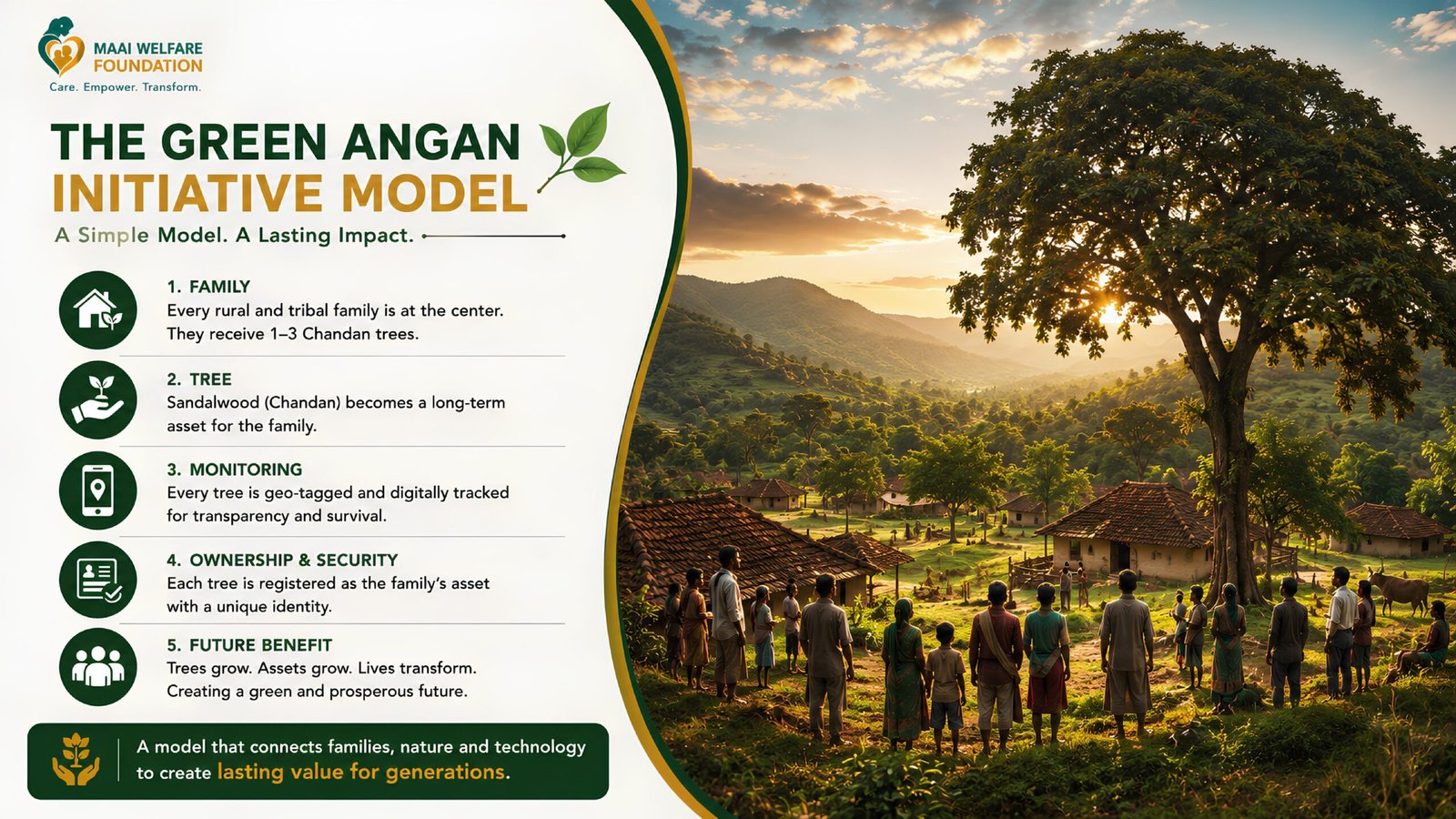 MAAI WELFARE FOUNDATION
Care. Empower. Transform.

THE GREEN ANGAN INITIATIVE MODEL
A Simple Model. A Lasting Impact.

1. FAMILY
Every rural and tribal family is at the center. They receive 1–3 Chandan trees.

2. TREE
Sandalwood (Chandan) becomes a long-term asset for the family.

3. MONITORING
Every tree is geo-tagged and digitally tracked for transparency and survival.

4. OWNERSHIP & SECURITY
Each tree is registered as the family's asset with a unique identity.

5. FUTURE BENEFIT
Trees grow. Assets grow. Lives transform. Creating a green and prosperous future.

A model that connects families, nature and technology to create lasting value for generations.